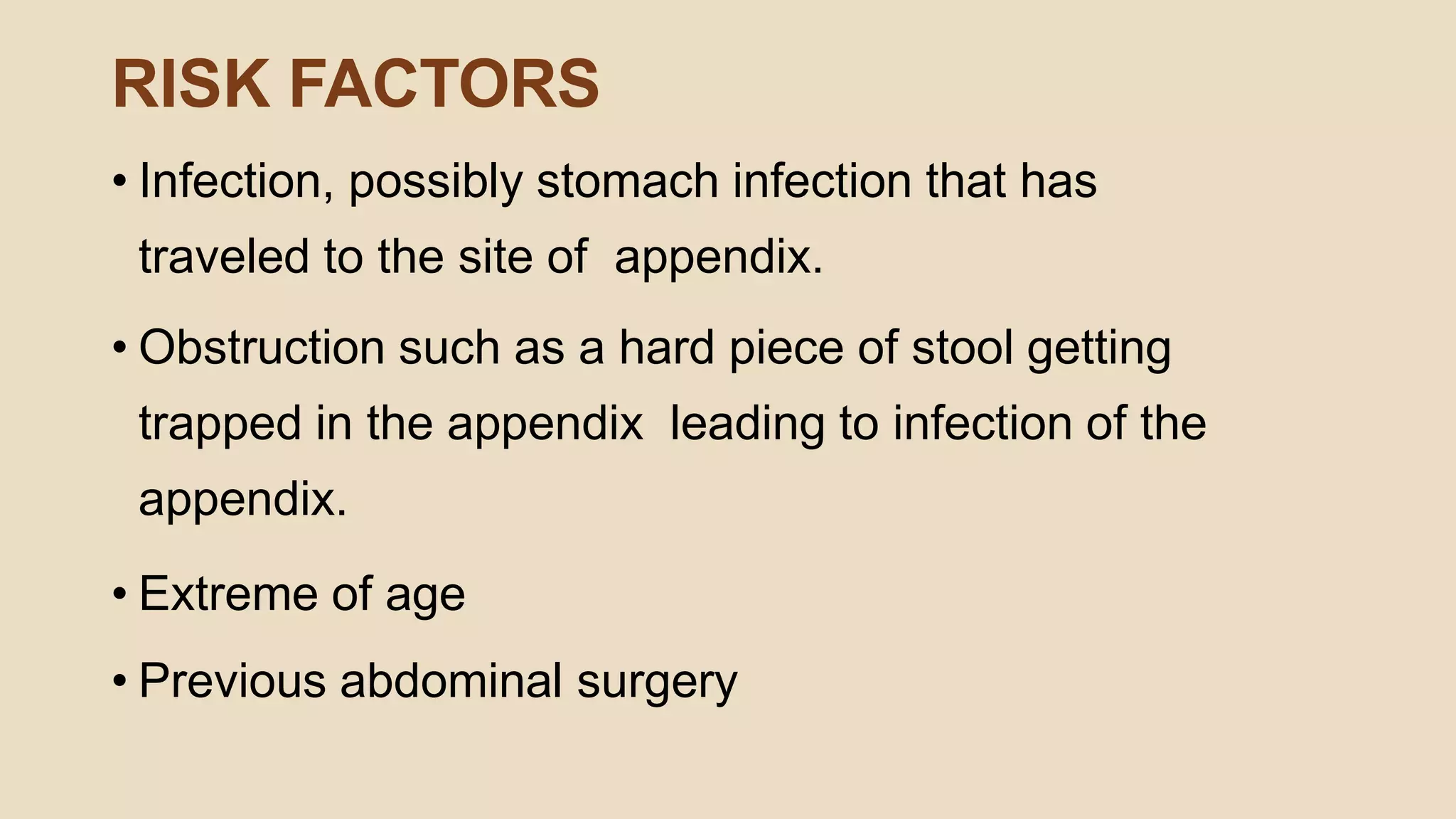 RISK FACTORS

• Infection, possibly stomach infection that has traveled to the site of appendix.

• Obstruction such as a hard piece of stool getting trapped in the appendix leading to infection of the appendix.

• Extreme of age

• Previous abdominal surgery